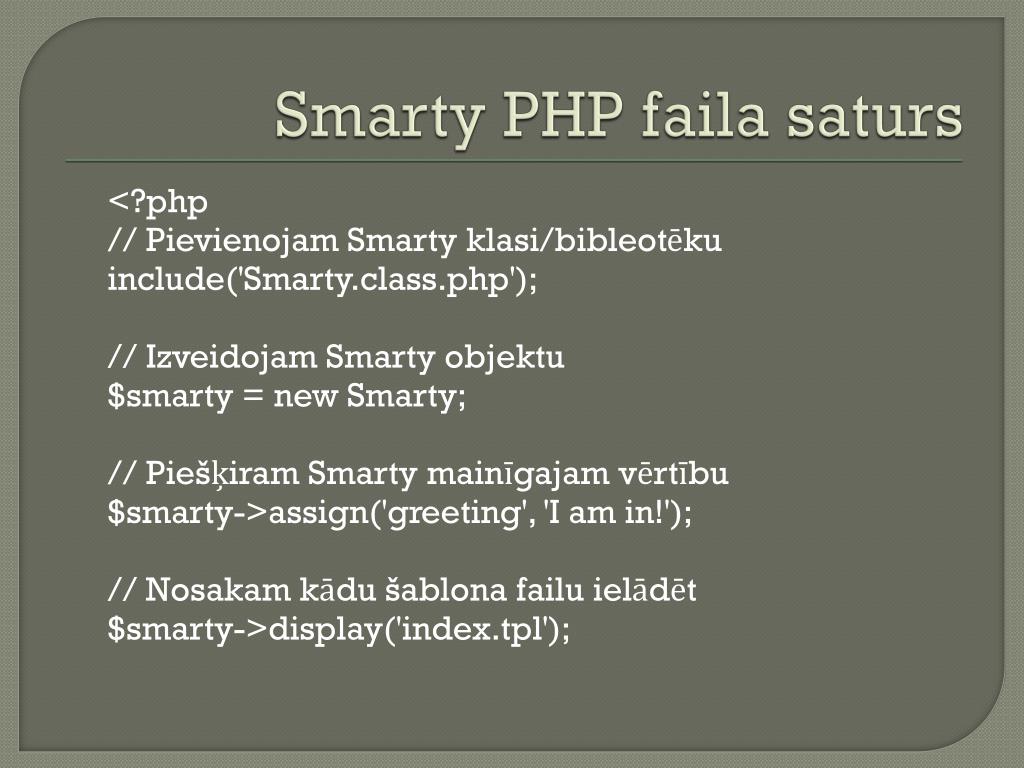 Smarty PHP faila saturs

<?php
// Pievienojam Smarty klasi/bibleotēku
include('Smarty.class.php');

// Izveidojam Smarty objektu
$smarty = new Smarty;

// Piešķiram Smarty mainīgajam vērtību
$smarty->assign('greeting', 'I am in!');

// Nosakam kādu šablona failu ielādēt
$smarty->display('index.tpl');